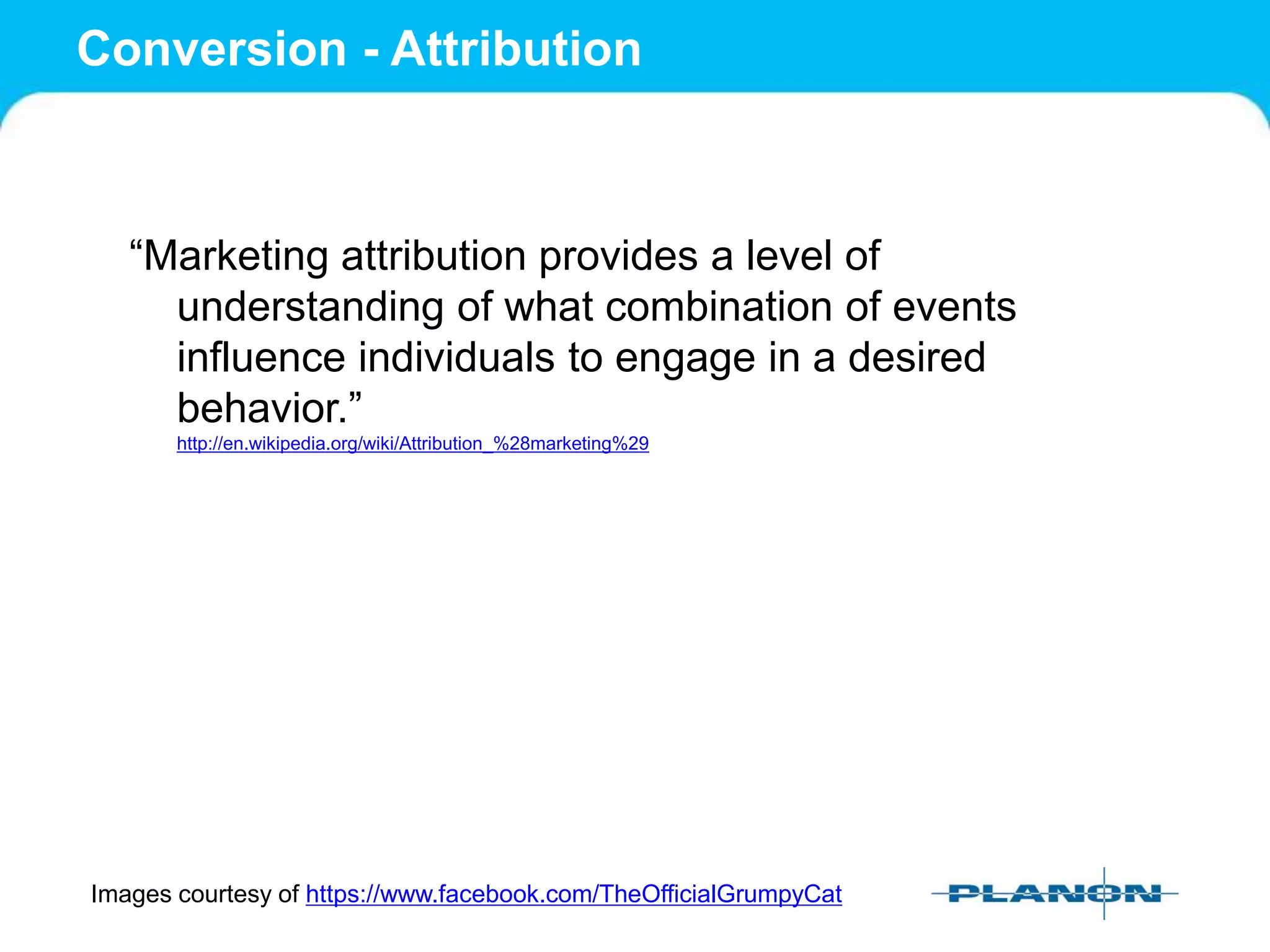 Conversion - Attribution

“Marketing attribution provides a level of understanding of what combination of events influence individuals to engage in a desired behavior.”
http://en.wikipedia.org/wiki/Attribution_%28marketing%29

Images courtesy of https://www.facebook.com/TheOfficialGrumpyCat

PLANON